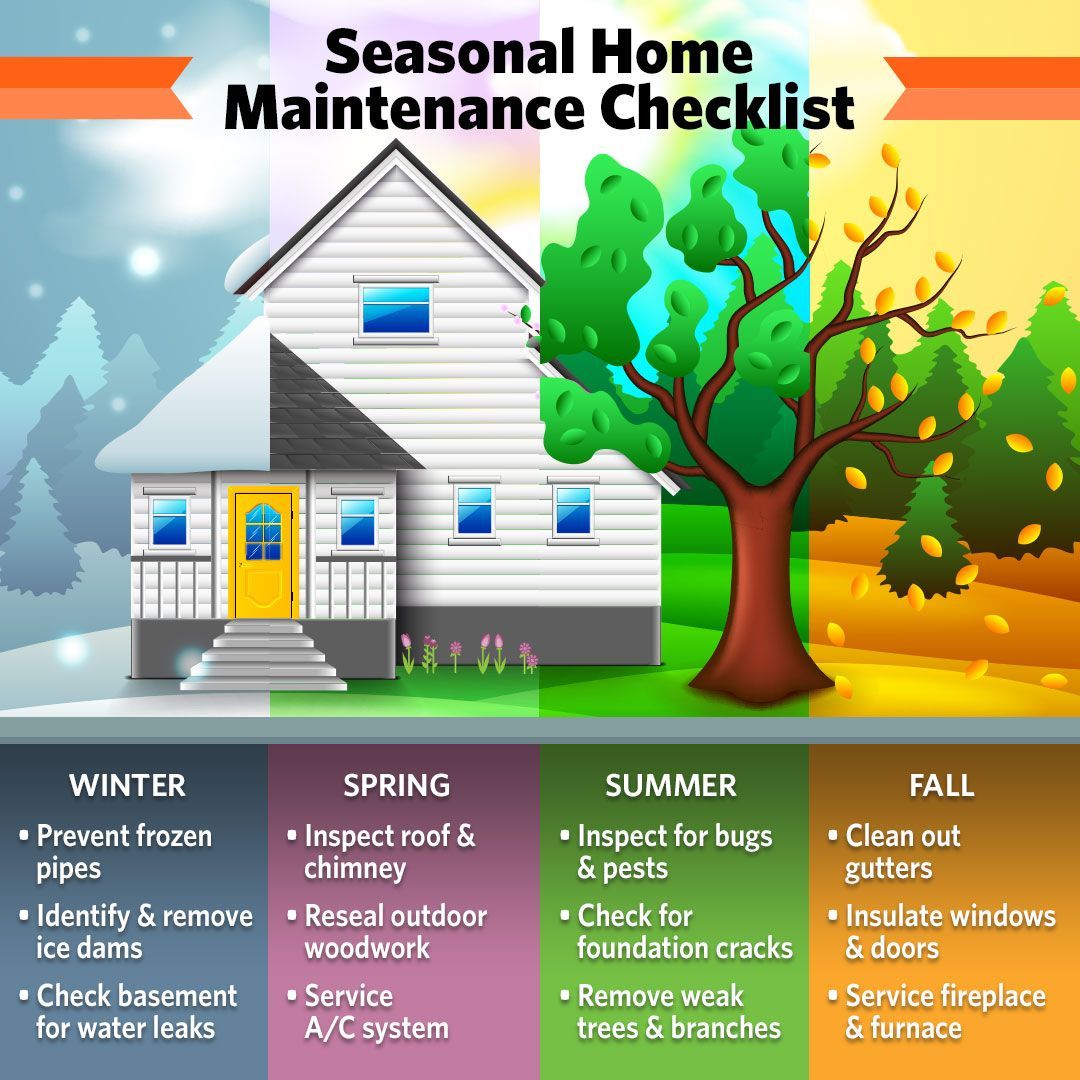 Seasonal Home Maintenance Checklist

WINTER
• Prevent frozen pipes
• Identify & remove ice dams
• Check basement for water leaks

SPRING
• Inspect roof & chimney
• Reseal outdoor woodwork
• Service A/C system

SUMMER
• Inspect for bugs & pests
• Check for foundation cracks
• Remove weak trees & branches

FALL
• Clean out gutters
• Insulate windows & doors
• Service fireplace & furnace